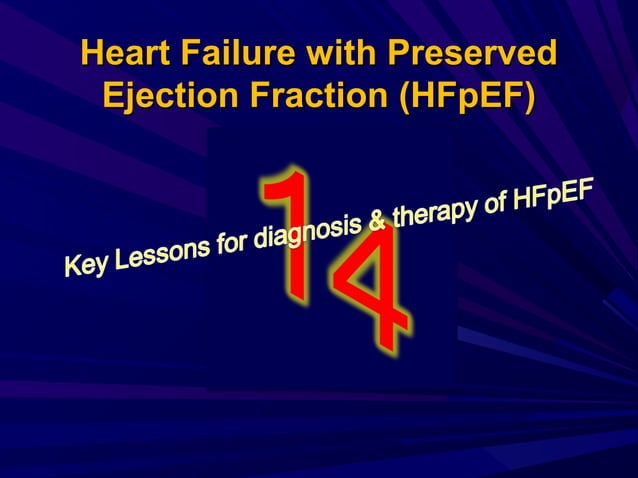 Heart Failure with Preserved Ejection Fraction (HFpEF)

14

Key Lessons for diagnosis & therapy of HFpEF